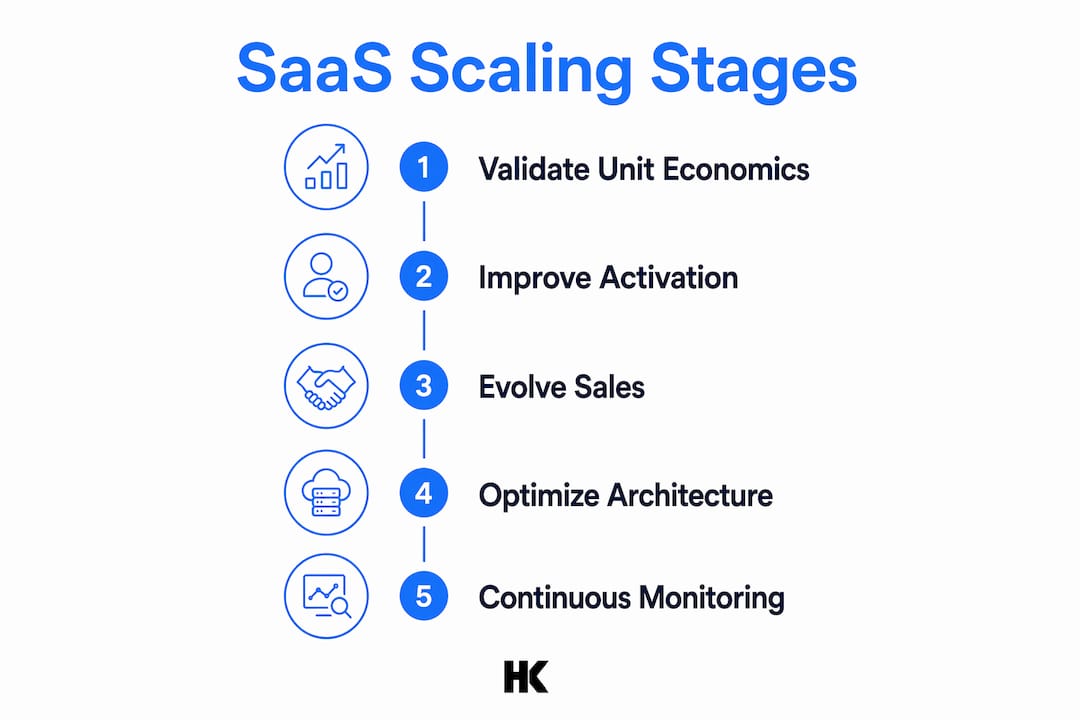 SaaS Scaling Stages

1 Validate Unit Economics

2 Improve Activation

3 Evolve Sales

4 Optimize Architecture

5 Continuous Monitoring

HK